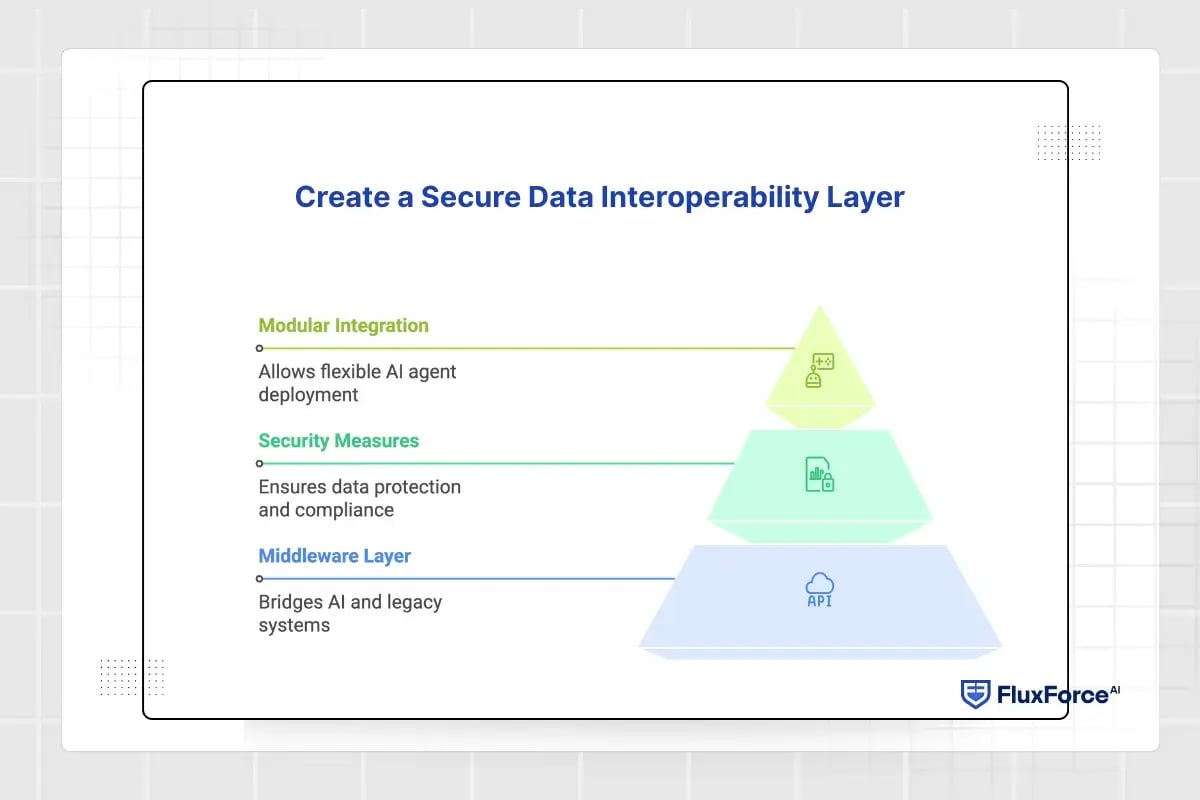 Create a Secure Data Interoperability Layer

Modular Integration

Allows flexible AI agent deployment

Security Measures

Ensures data protection and compliance

Middleware Layer

Bridges AI and legacy systems

API

FluxForce AI